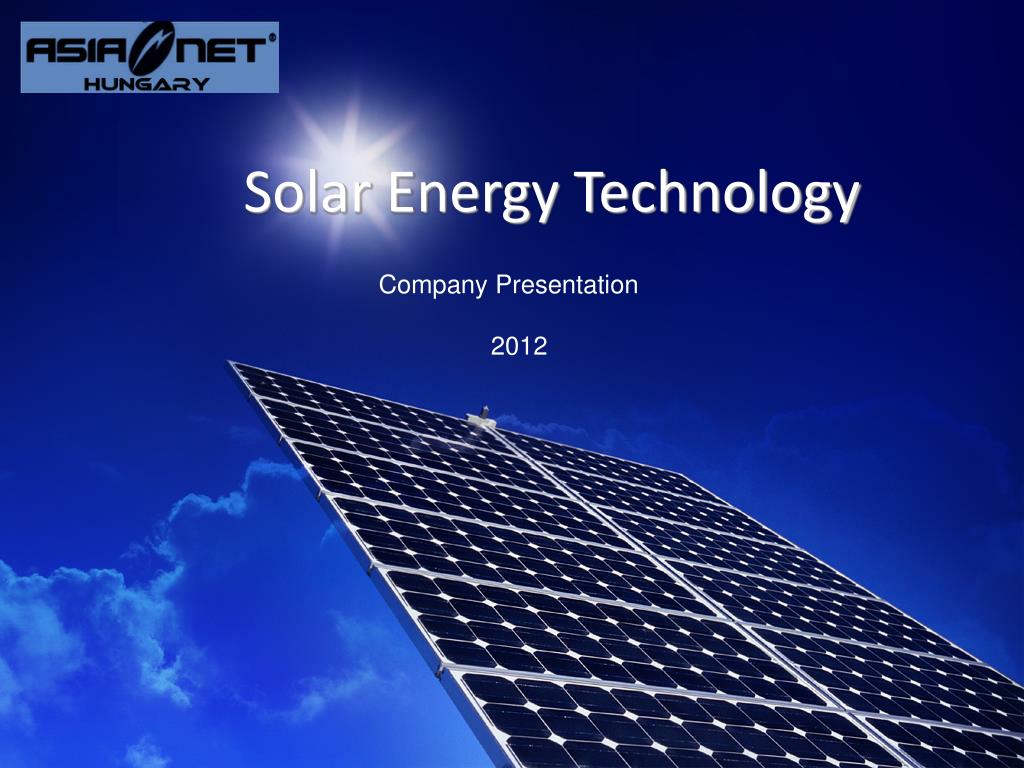 ASIANET®
HUNGARY

Solar Energy Technology

Company Presentation

2012